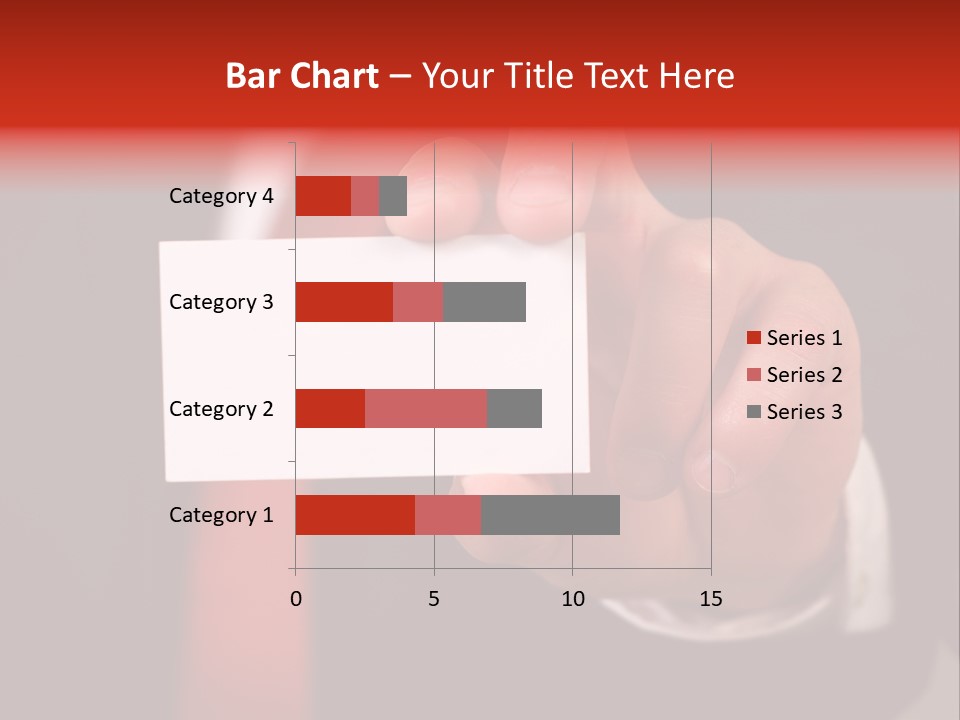 Bar Chart – Your Title Text Here

Category 4
Category 3
Category 2
Category 1

0
5
10
15

Series 1
Series 2
Series 3